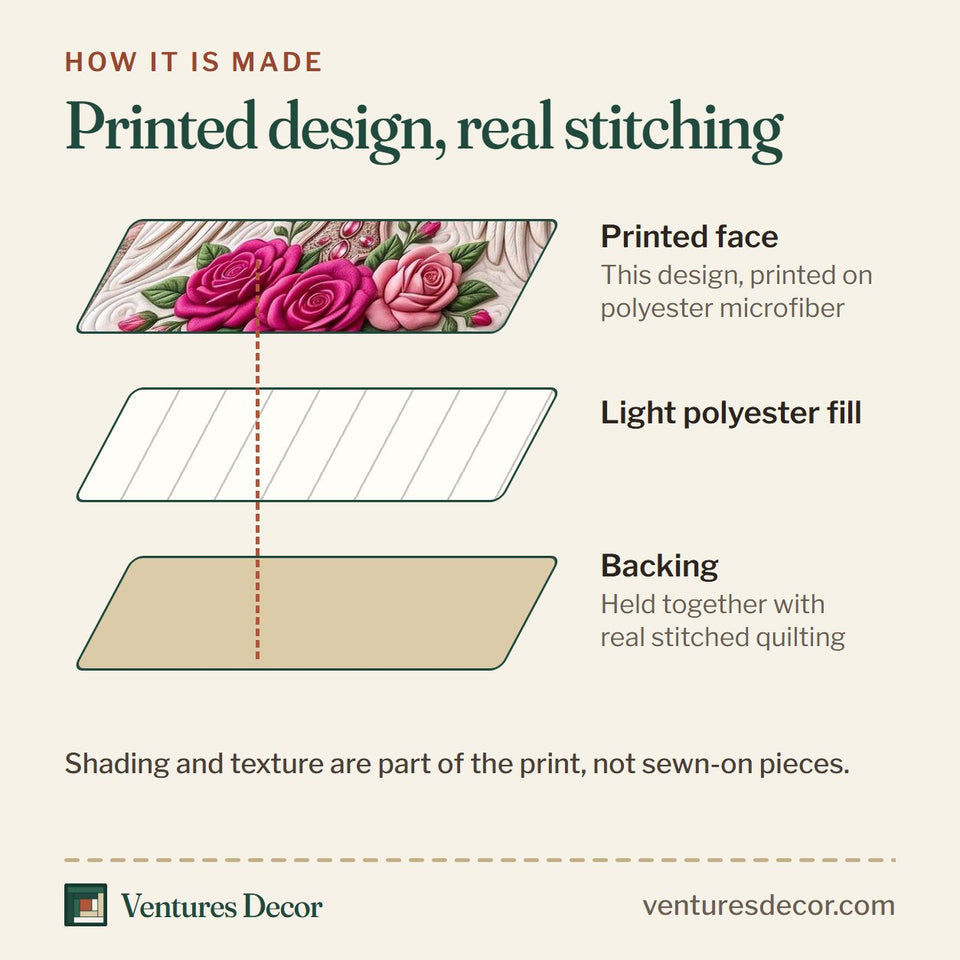 HOW IT IS MADE

Printed design, real stitching

Printed face
This design, printed on polyester microfiber

Light polyester fill

Backing
Held together with real stitched quilting

Shading and texture are part of the print, not sewn-on pieces.

Ventures Decor

venturesdecor.com